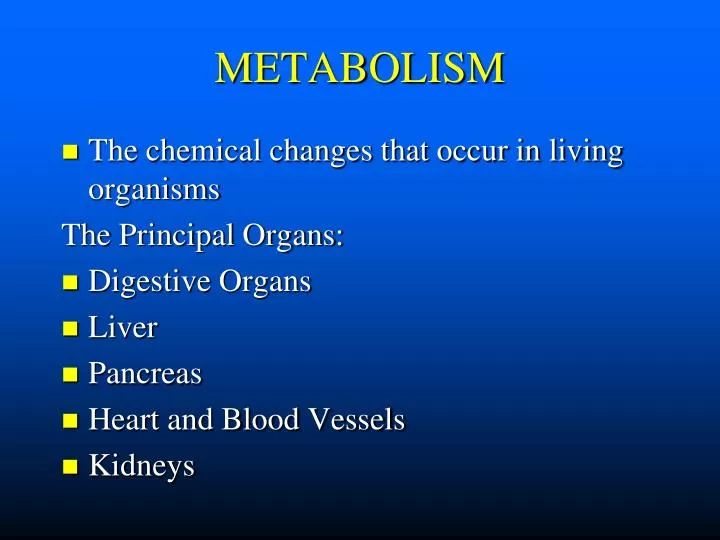 METABOLISM

- The chemical changes that occur in living organisms

The Principal Organs:

- Digestive Organs
- Liver
- Pancreas
- Heart and Blood Vessels
- Kidneys